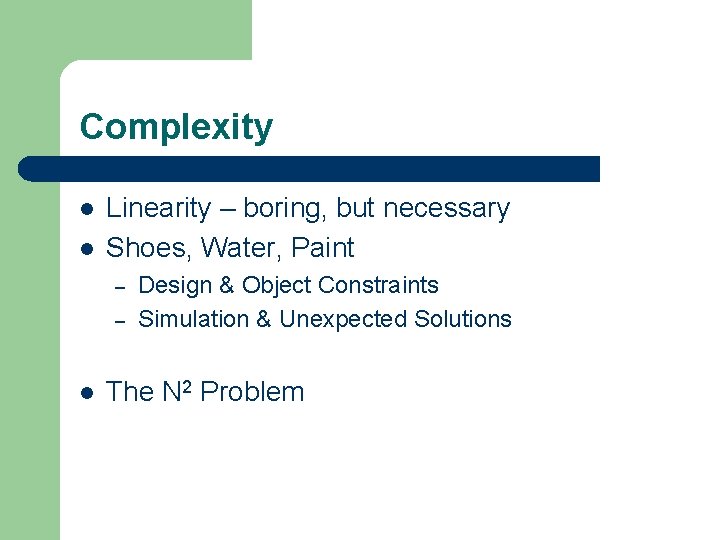 Complexity

• Linearity – boring, but necessary
• Shoes, Water, Paint
- Design & Object Constraints
- Simulation & Unexpected Solutions

• The $N^2$ Problem